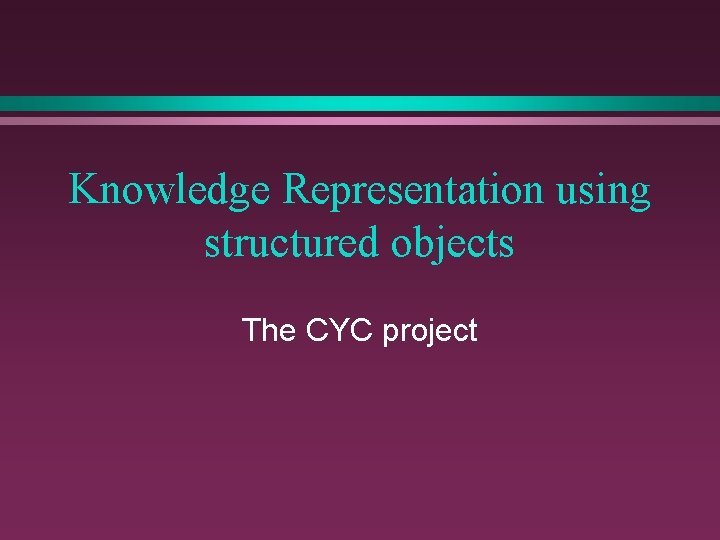 Knowledge Representation using structured objects

The CYC project